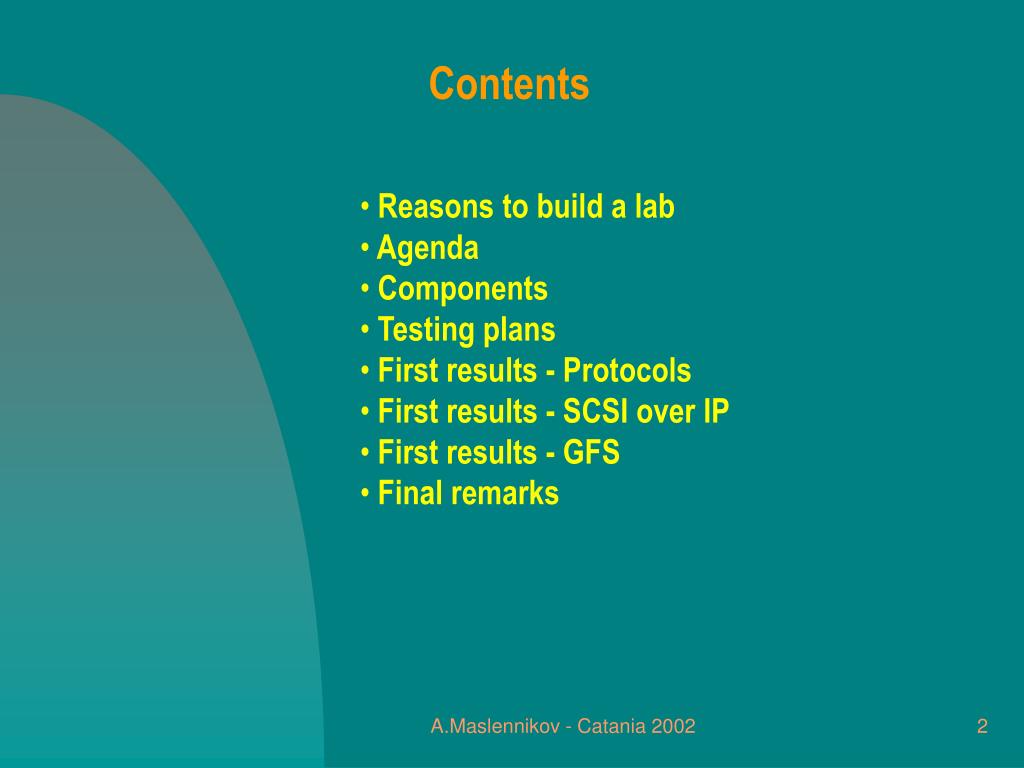 Contents

• Reasons to build a lab
• Agenda
• Components
• Testing plans
• First results - Protocols
• First results - SCSI over IP
• First results - GFS
• Final remarks

A.Maslennikov - Catania 2002

2